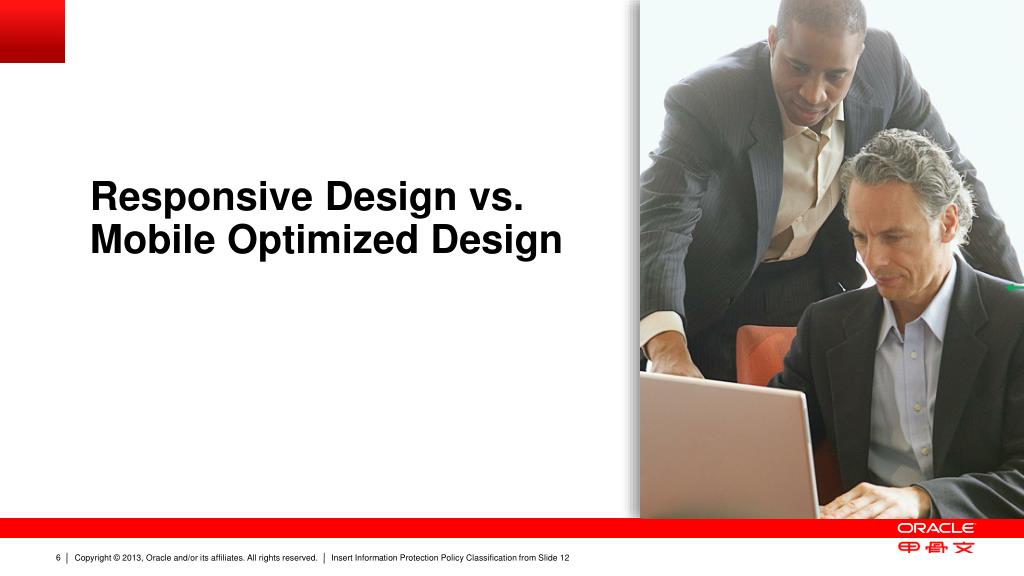 Responsive Design vs. Mobile Optimized Design

ORACLE
甲骨文

6 | Copyright © 2013, Oracle and/or its affiliates. All rights reserved. | Insert Information Protection Policy Classification from Slide 12